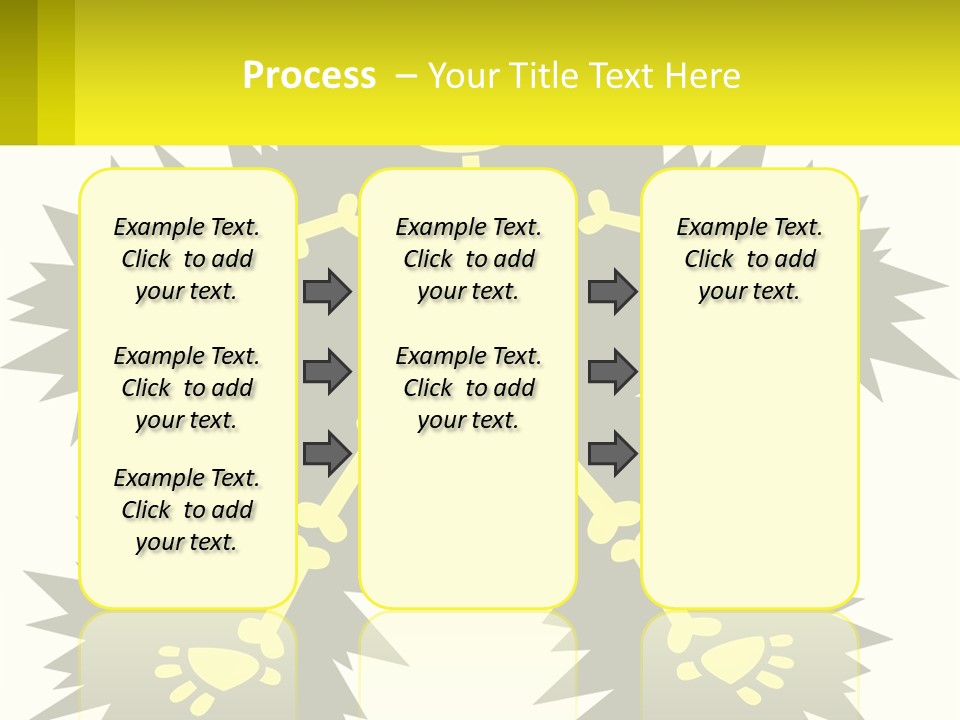 Process – Your Title Text Here

Example Text. Click to add your text.

Example Text. Click to add your text.

Example Text. Click to add your text.

Example Text. Click to add your text.

Example Text. Click to add your text.

Example Text. Click to add your text.